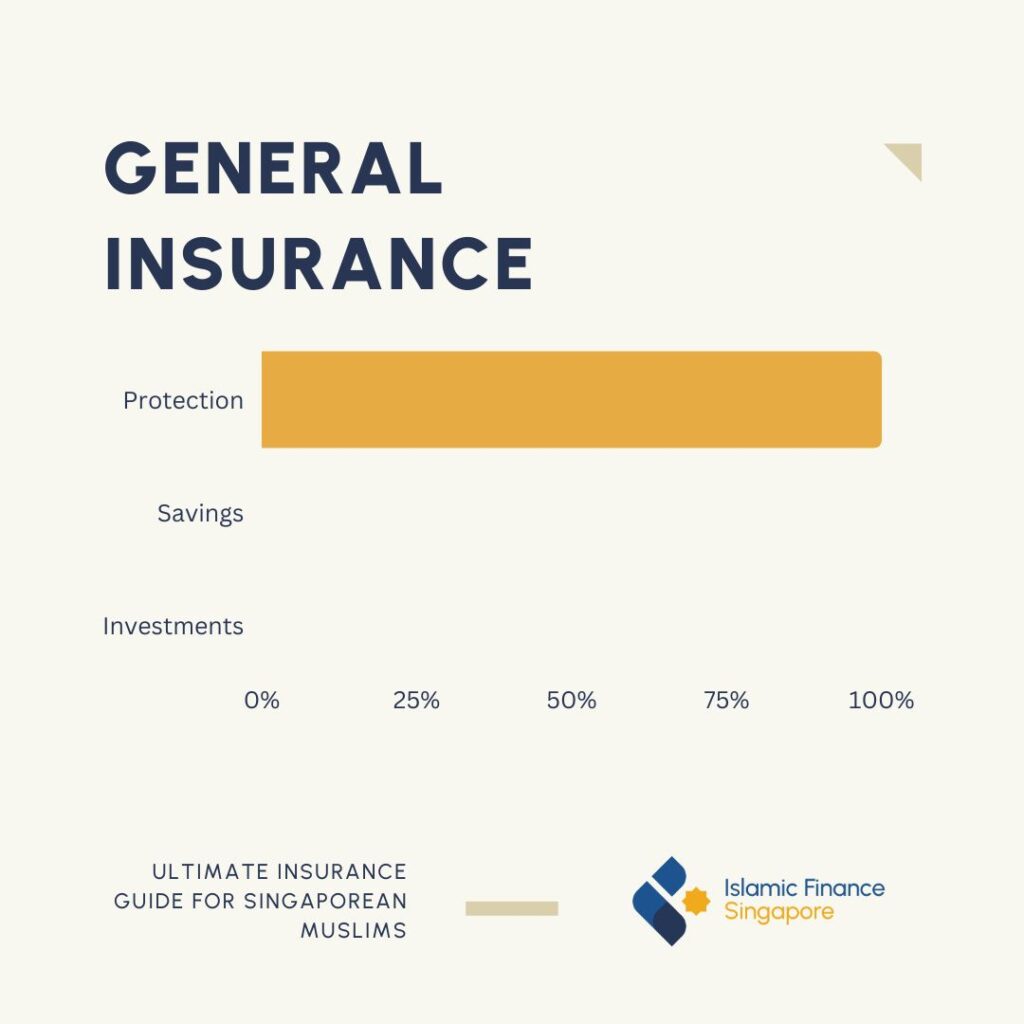 GENERAL INSURANCE

Protection

Savings

Investments

0%
25%
50%
75%
100%

ULTIMATE INSURANCE GUIDE FOR SINGAPOREAN MUSLIMS

Islamic Finance Singapore